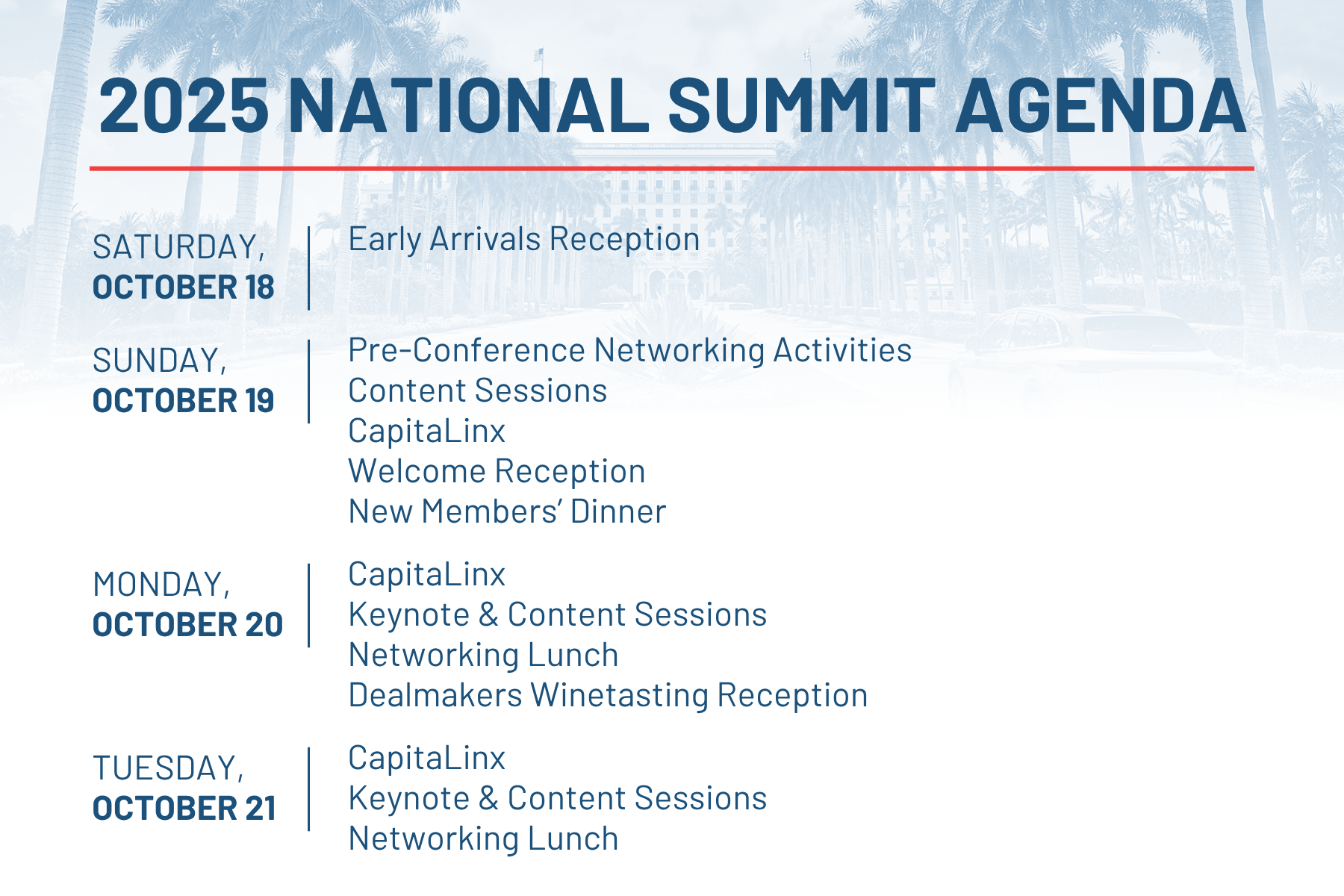 2025 NATIONAL SUMMIT AGENDA

SATURDAY, OCTOBER 18

Early Arrivals Reception

SUNDAY, OCTOBER 19

Pre-Conference Networking Activities
Content Sessions
CapitaLinx
Welcome Reception
New Members' Dinner

MONDAY, OCTOBER 20

CapitaLinx
Keynote & Content Sessions
Networking Lunch
Dealmakers Winetasting Reception

TUESDAY, OCTOBER 21

CapitaLinx
Keynote & Content Sessions
Networking Lunch